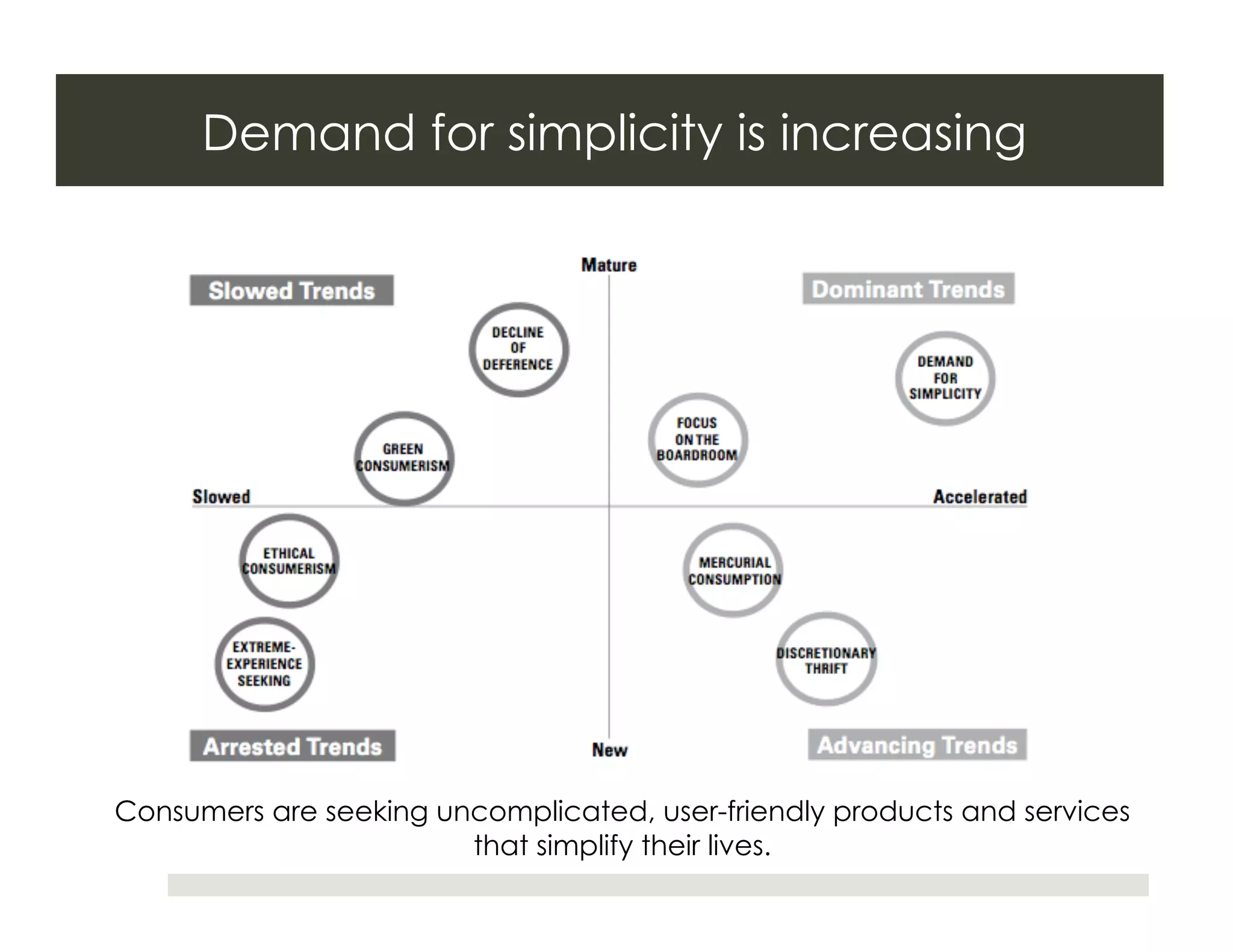 Demand for simplicity is increasing

Mature

Slowed Trends

Dominant Trends

DECLINE OF DEFERENCE

DEMAND FOR SIMPLICITY

FOCUS ON THE BOARDROOM

GREEN CONSUMERISM

Slowed

Accelerated

ETHICAL CONSUMERISM

MERCURIAL CONSUMPTION

EXTREME-EXPERIENCE SEEKING

DISCRETIONARY THRIFT

Arrested Trends

New

Advancing Trends

Consumers are seeking uncomplicated, user-friendly products and services that simplify their lives.